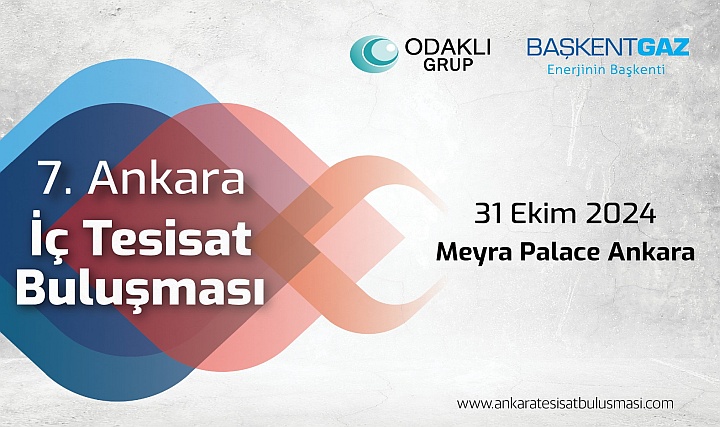 ODAKLI GRUP

BAŞKENTGAZ
Enerjinin Başkenti

7. Ankara
İç Tesisat
Buluşması

31 Ekim 2024
Meyra Palace Ankara

www.ankaratesisatbulusmasi.com